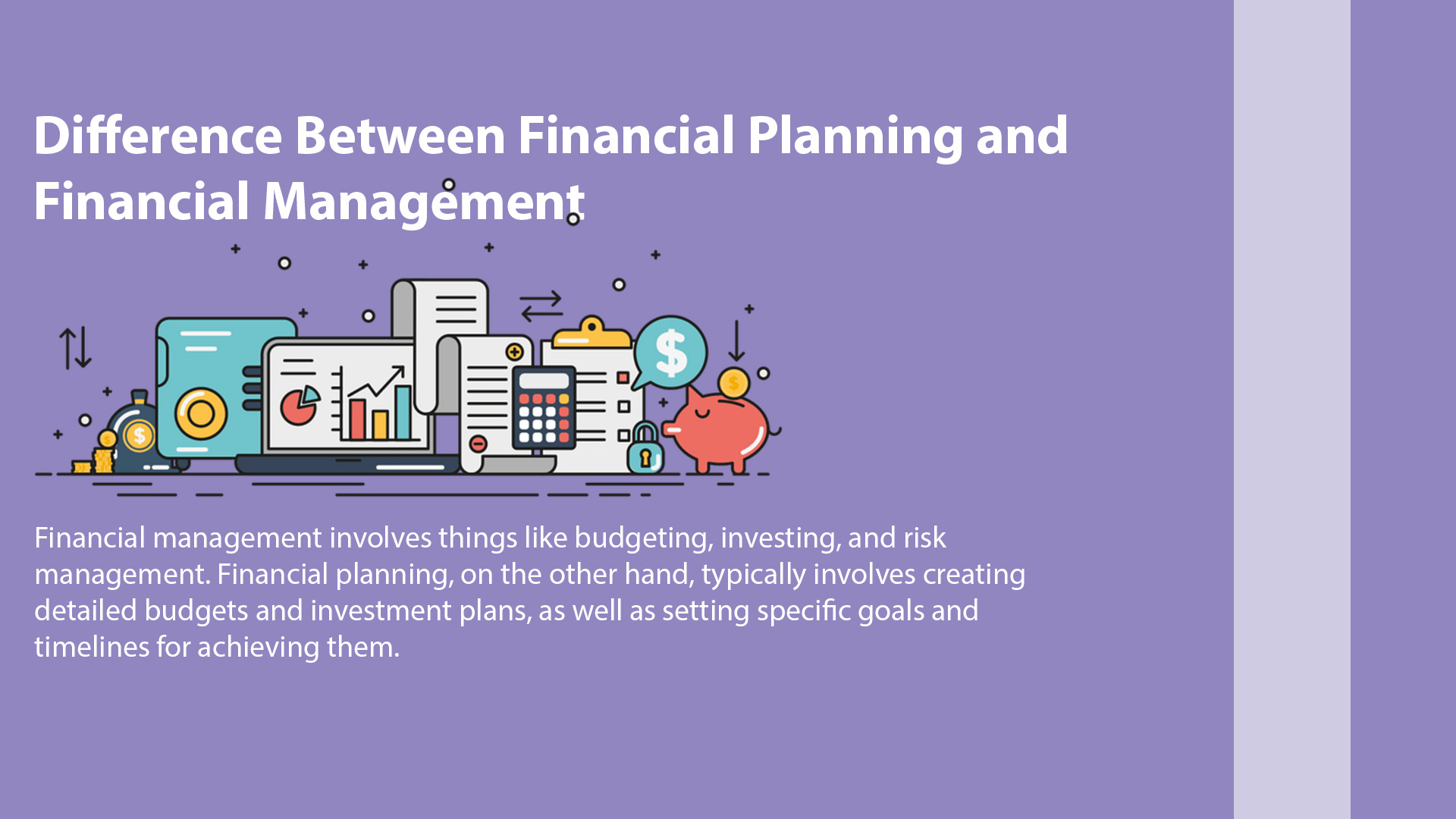 Difference Between Financial Planning and Financial Management

$

$

$

Financial management involves things like budgeting, investing, and risk management. Financial planning, on the other hand, typically involves creating detailed budgets and investment plans, as well as setting specific goals and timelines for achieving them.